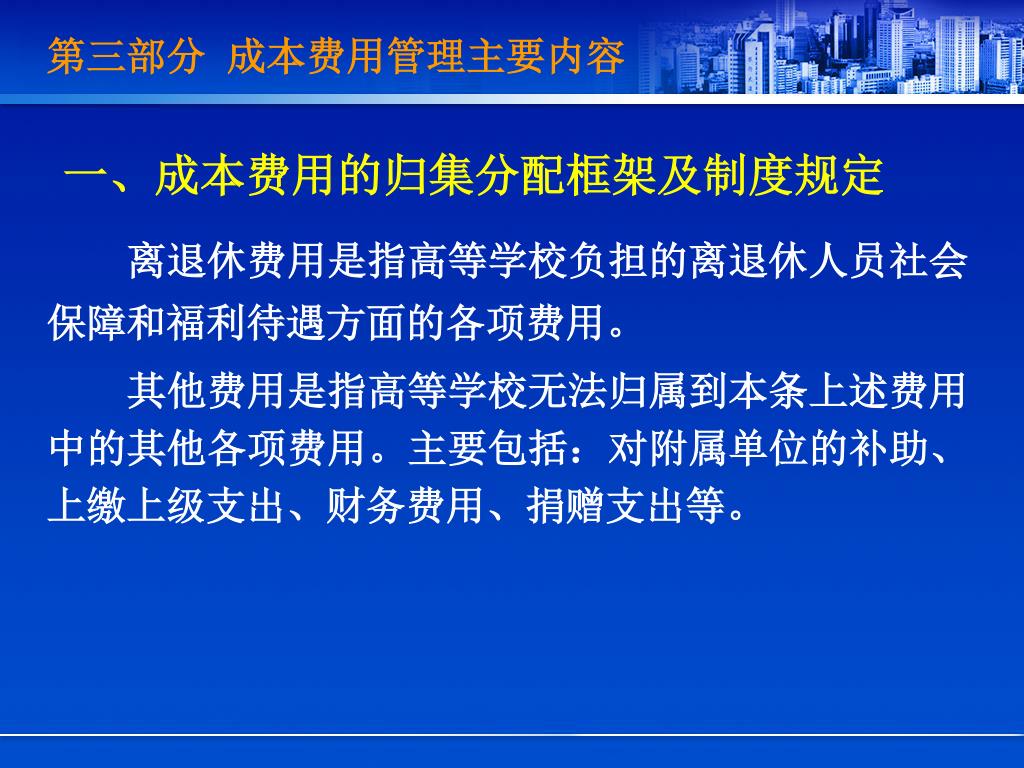 第三部分 成本费用管理主要内容

一、成本费用的归集分配框架及制度规定

离退休费用是指高等学校负担的离退休人员社会保障和福利待遇方面的各项费用。

其他费用是指高等学校无法归属到本条上述费用中的其他各项费用。主要包括：对附属单位的补助、上缴上级支出、财务费用、捐赠支出等。